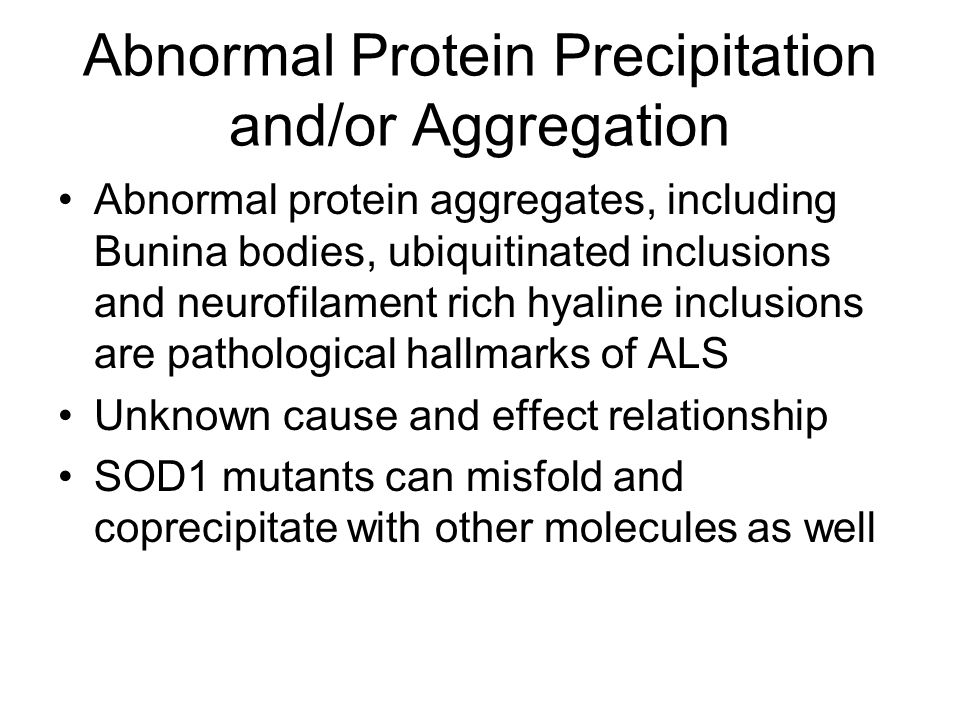 Abnormal Protein Precipitation and/or Aggregation

• Abnormal protein aggregates, including Bunina bodies, ubiquitinated inclusions and neurofilament rich hyaline inclusions are pathological hallmarks of ALS
• Unknown cause and effect relationship
• SOD1 mutants can misfold and coprecipitate with other molecules as well